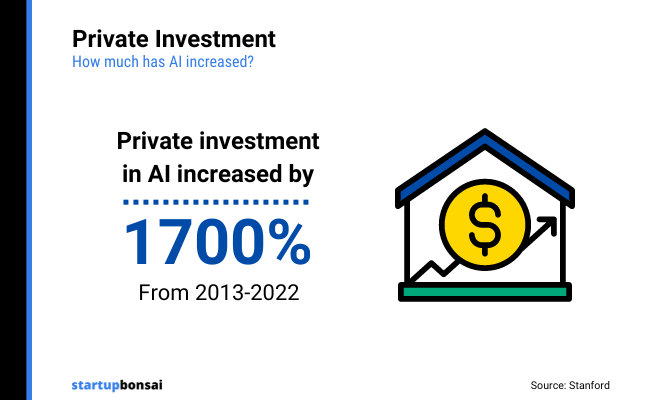 Private Investment
How much has AI increased?

Private investment in AI increased by

1700%

From 2013-2022

$

startupbonsai

Source: Stanford